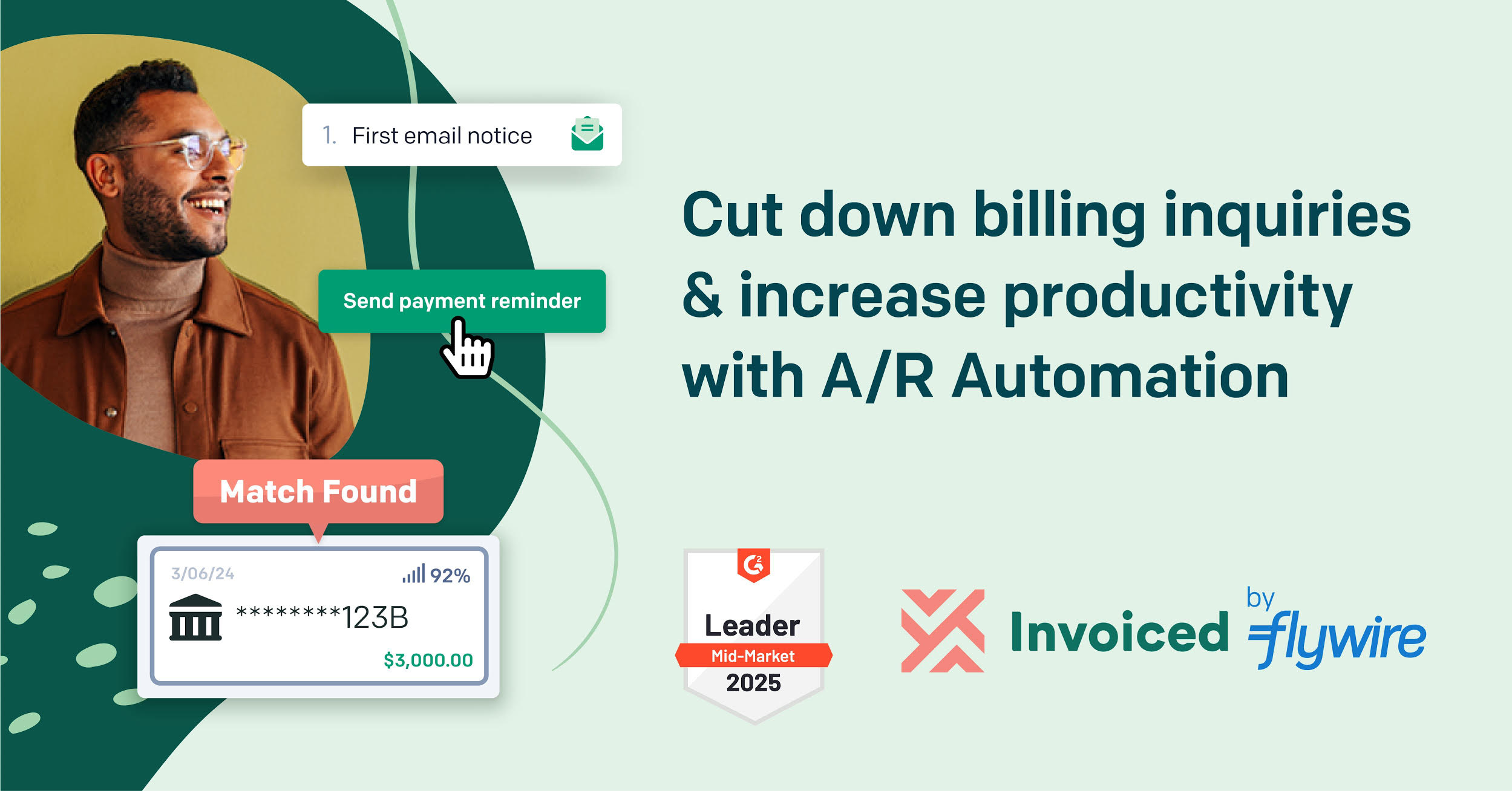 1. First email notice

Send payment reminder

Match Found

3/06/24 92%

********123B

$3,000.00

Cut down billing inquiries & increase productivity with A/R Automation

G2

Leader

Mid-Market

2025

Invoiced by flywire